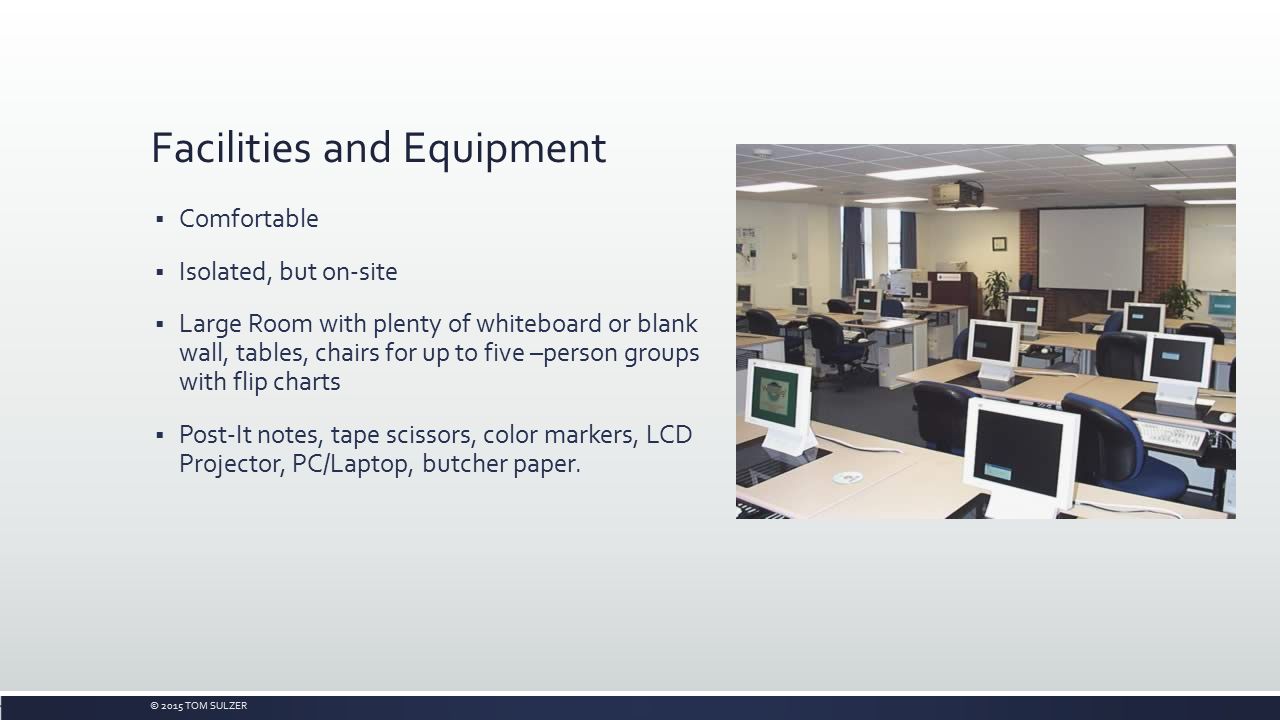 Facilities and Equipment

▪ Comfortable

▪ Isolated, but on-site

▪ Large Room with plenty of whiteboard or blank wall, tables, chairs for up to five –person groups with flip charts

▪ Post-It notes, tape scissors, color markers, LCD Projector, PC/Laptop, butcher paper.

© 2015 TOM SULZER